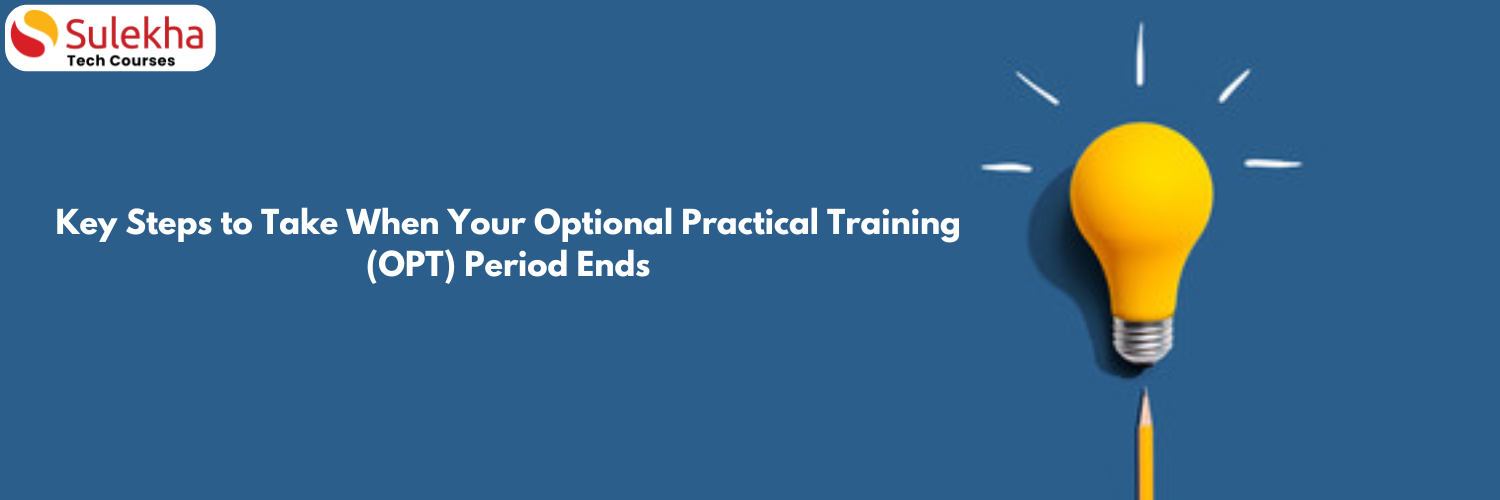 Sulekha
Tech Courses

Key Steps to Take When Your Optional Practical Training (OPT) Period Ends